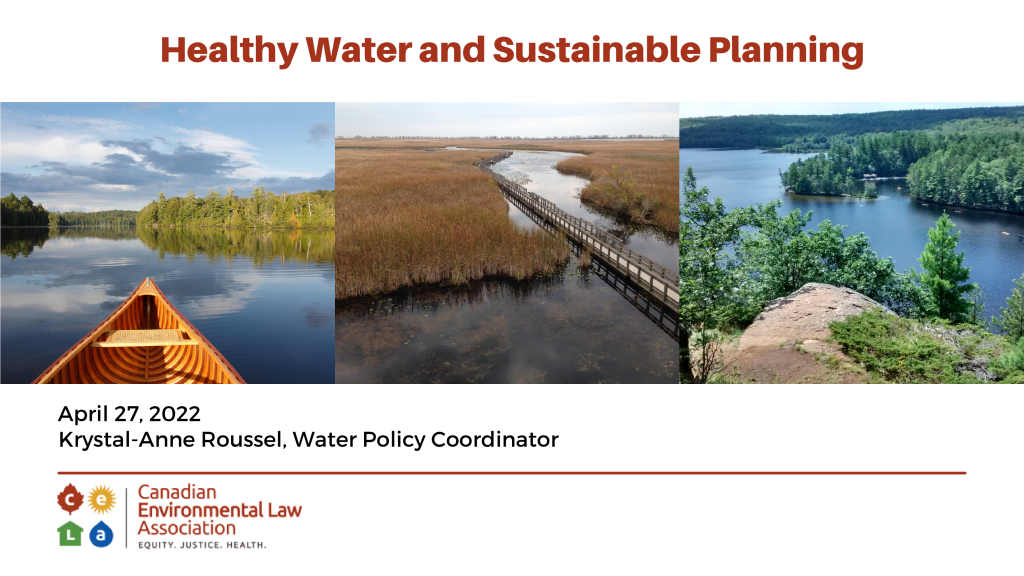 Healthy Water and Sustainable Planning

April 27, 2022
Krystal-Anne Roussel, Water Policy Coordinator

c e
L a

Canadian Environmental Law Association
EQUITY. JUSTICE. HEALTH.